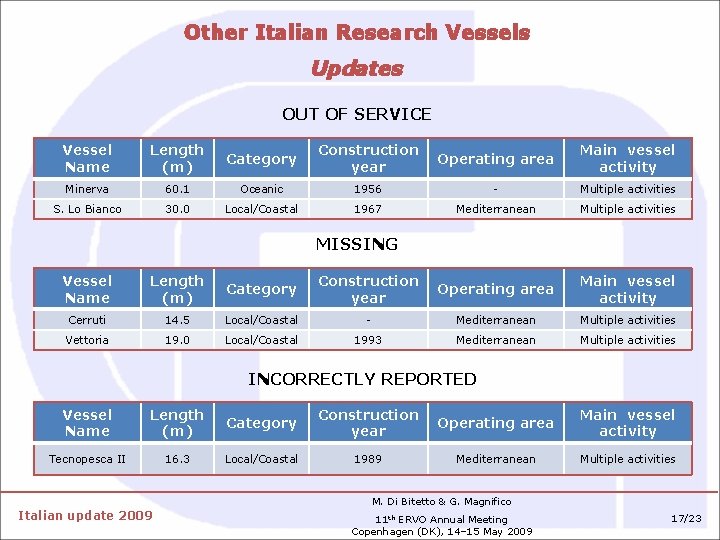 Other Italian Research Vessels
Updates

OUT OF SERVICE

| Vessel Name | Length (m) | Category | Construction year | Operating area | Main vessel activity |
|---|---|---|---|---|---|
| Minerva | 60.1 | Oceanic | 1956 | - | Multiple activities |
| S. Lo Bianco | 30.0 | Local/Coastal | 1967 | Mediterranean | Multiple activities |

MISSING

| Vessel Name | Length (m) | Category | Construction year | Operating area | Main vessel activity |
|---|---|---|---|---|---|
| Cerruti | 14.5 | Local/Coastal | - | Mediterranean | Multiple activities |
| Vettoria | 19.0 | Local/Coastal | 1993 | Mediterranean | Multiple activities |

INCORRECTLY REPORTED

| Vessel Name | Length (m) | Category | Construction year | Operating area | Main vessel activity |
|---|---|---|---|---|---|
| Tecnopesca II | 16.3 | Local/Coastal | 1989 | Mediterranean | Multiple activities |

Italian update 2009

M. Di Bitetto & G. Magnifico
11$^{th}$ ERVO Annual Meeting
Copenhagen (DK), 14–15 May 2009

17/23